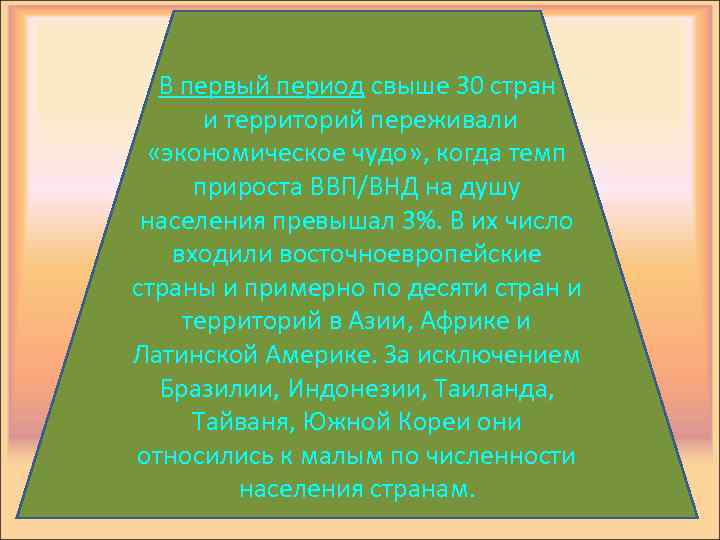 В первый период свыше 30 стран и территорий переживали «экономическое чудо», когда темп прироста ВВП/ВНД на душу населения превышал 3%. В их число входили восточноевропейские страны и примерно по десяти стран и территорий в Азии, Африке и Латинской Америке. За исключением Бразилии, Индонезии, Таиланда, Тайваня, Южной Кореи они относились к малым по численности населения странам.